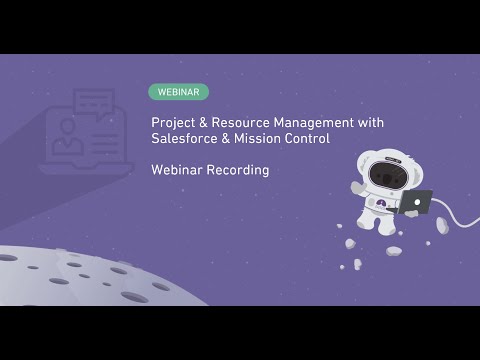 WEBINAR

Project & Resource Management with Salesforce & Mission Control

Webinar Recording